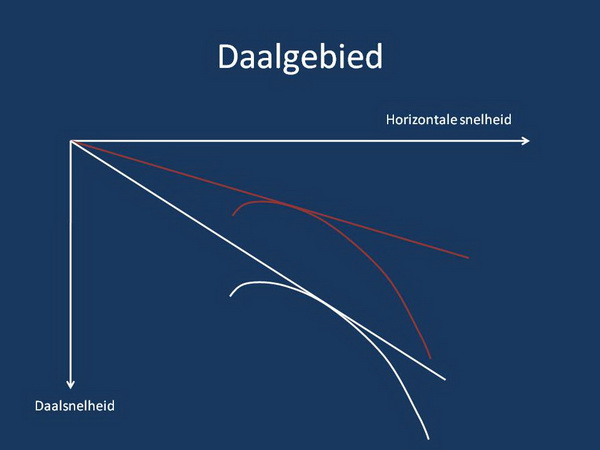 Daalgebied

Horizontale snelheid

Daalsnelheid